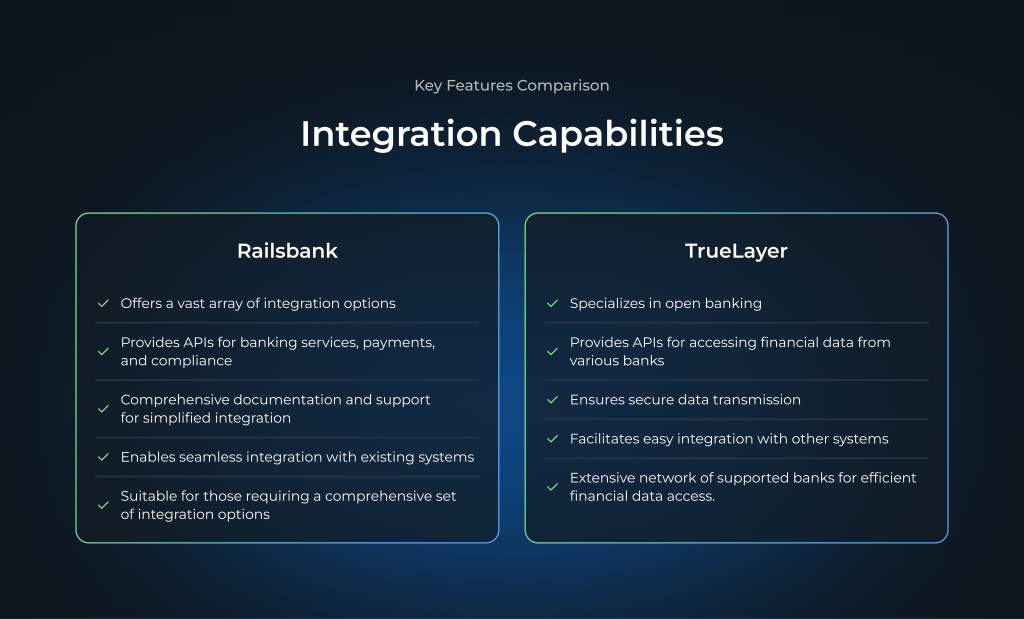 Key Features Comparison

Integration Capabilities

Railsbank

Offers a vast array of integration options

Provides APIs for banking services, payments, and compliance

Comprehensive documentation and support for simplified integration

Enables seamless integration with existing systems

Suitable for those requiring a comprehensive set of integration options

TrueLayer

Specializes in open banking

Provides APIs for accessing financial data from various banks

Ensures secure data transmission

Facilitates easy integration with other systems

Extensive network of supported banks for efficient financial data access.